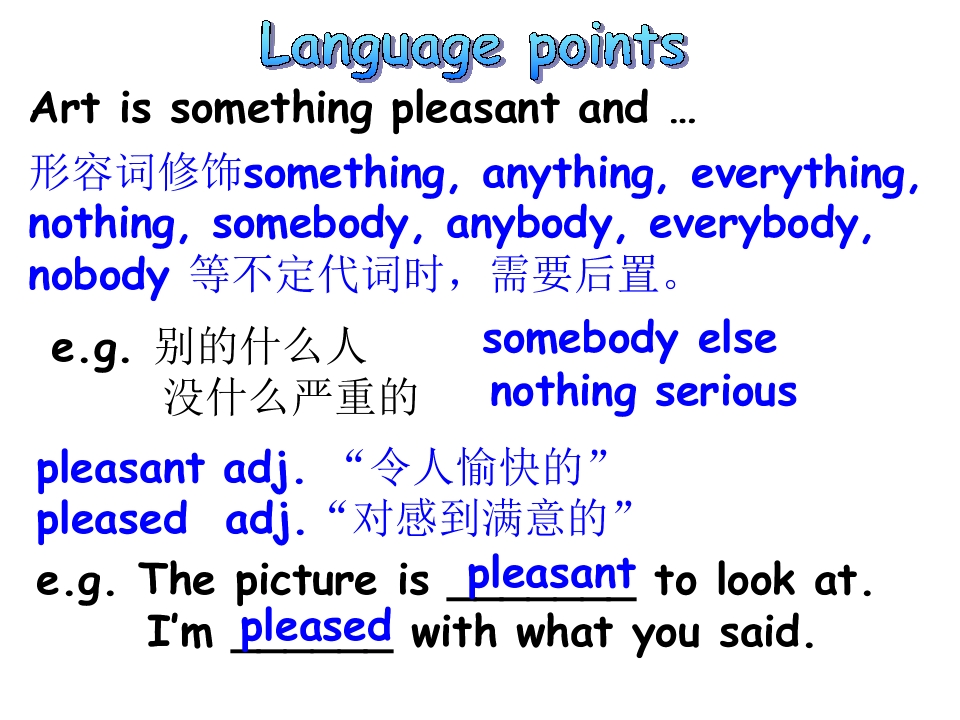 Language points

Art is something pleasant and …

形容词修饰something, anything, everything, nothing, somebody, anybody, everybody, nobody 等不定代词时，需要后置。

e.g. 别的什么人 somebody else
没什么严重的 nothing serious

pleasant adj. “令人愉快的”
pleased adj. “对感到满意的”

e.g. The picture is pleasant to look at.
I’m pleased with what you said.